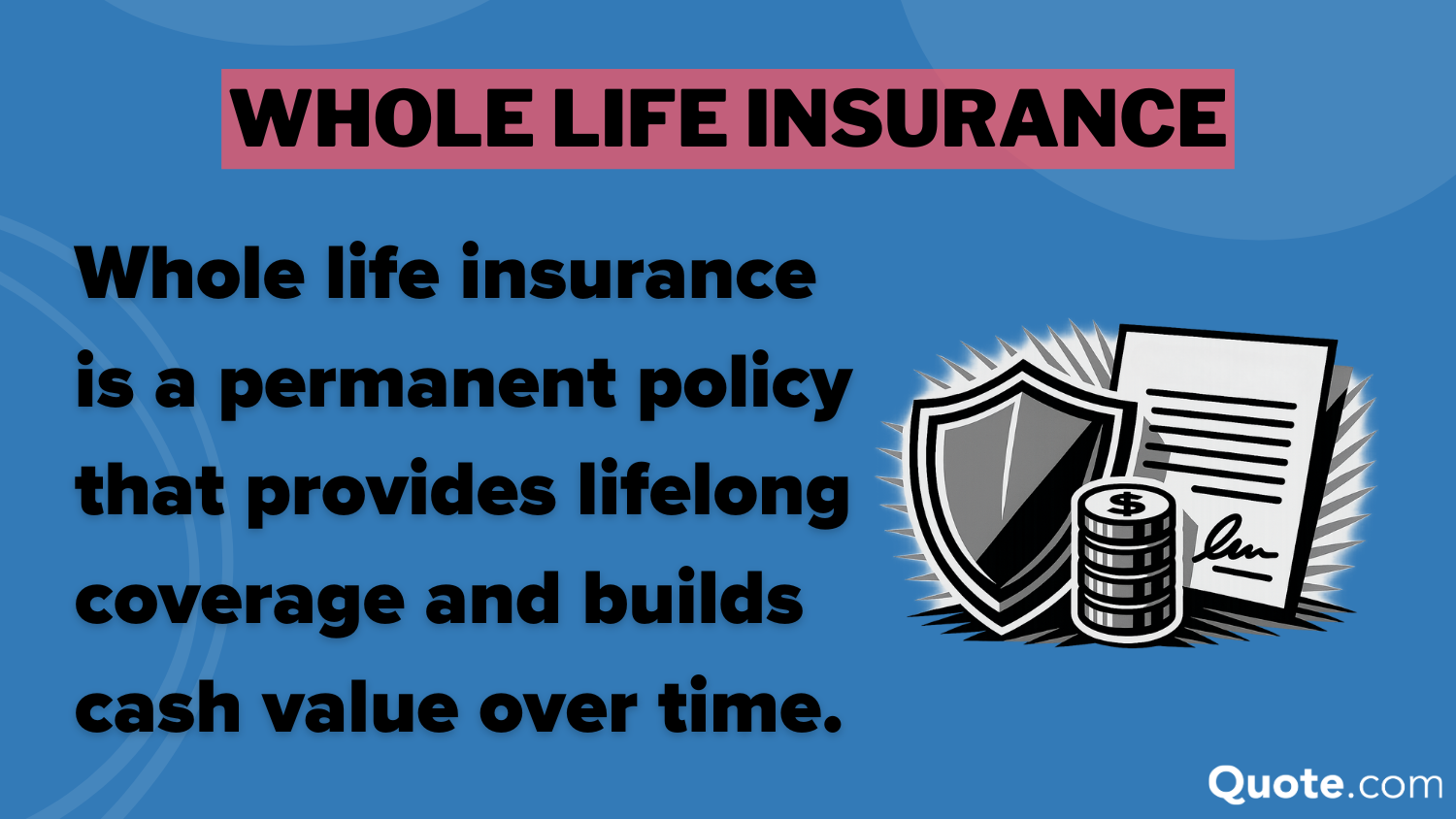 WHOLE LIFE INSURANCE

Whole life insurance is a permanent policy that provides lifelong coverage and builds cash value over time.

$

Quote.com